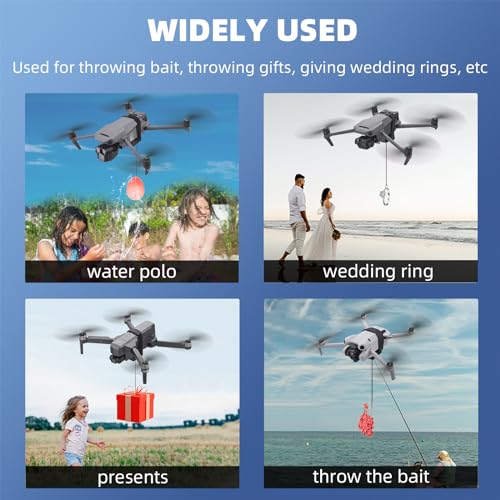 WIDELY USED

Used for throwing bait, throwing gifts, giving wedding rings, etc

water polo

wedding ring

presents

throw the bait